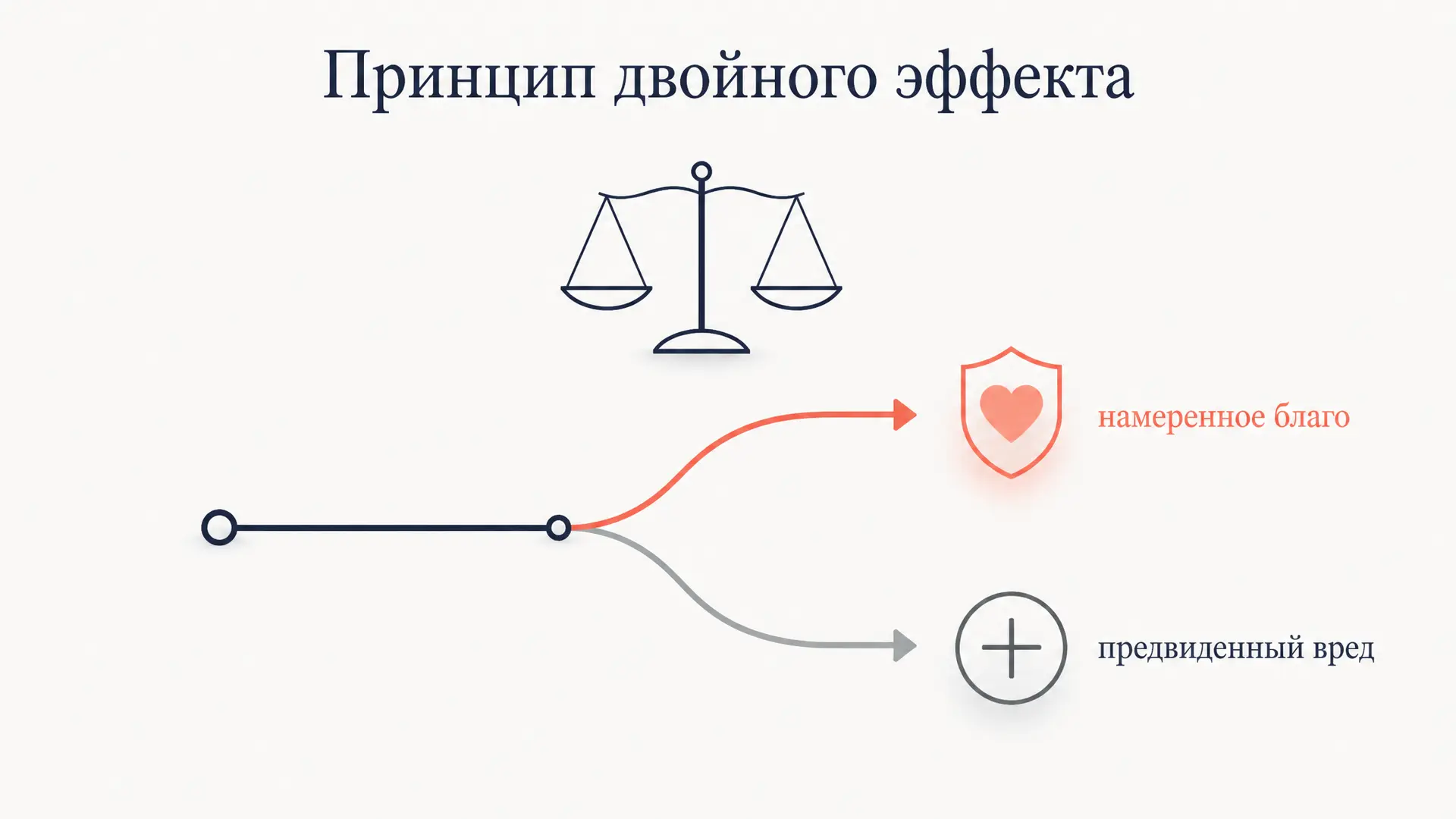 Принцип двойного эффекта

намеренное благо

предвиденный вред